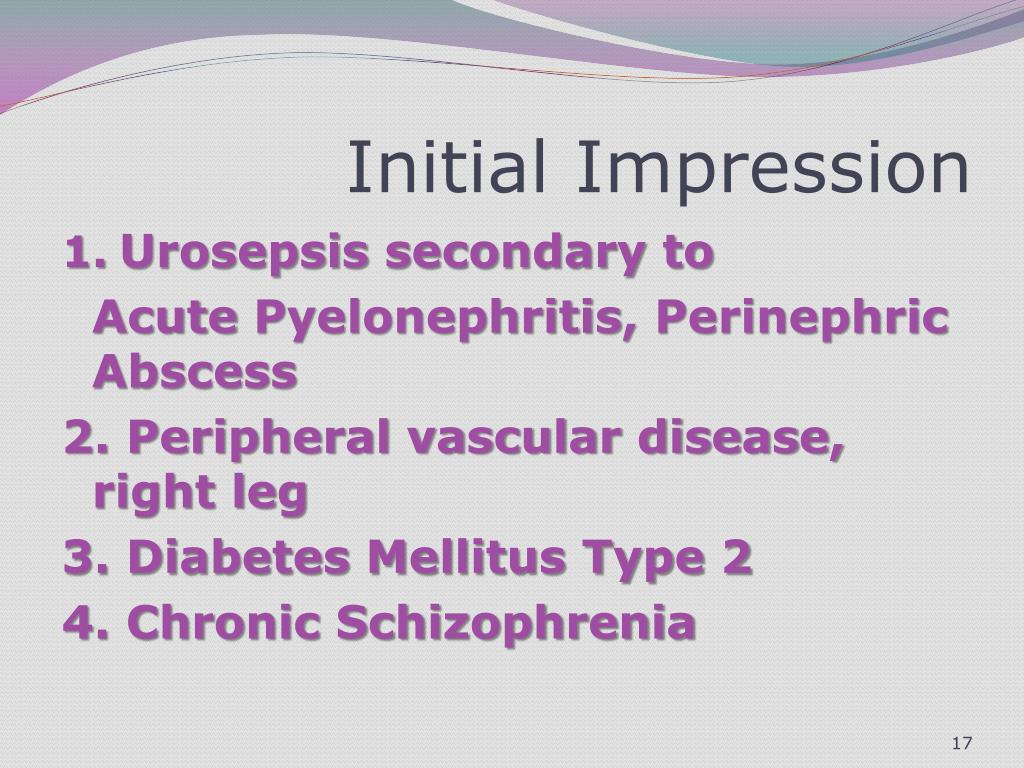 Initial Impression

1. Urosepsis secondary to
Acute Pyelonephritis, Perinephric Abscess

2. Peripheral vascular disease, right leg

3. Diabetes Mellitus Type 2

4. Chronic Schizophrenia

17